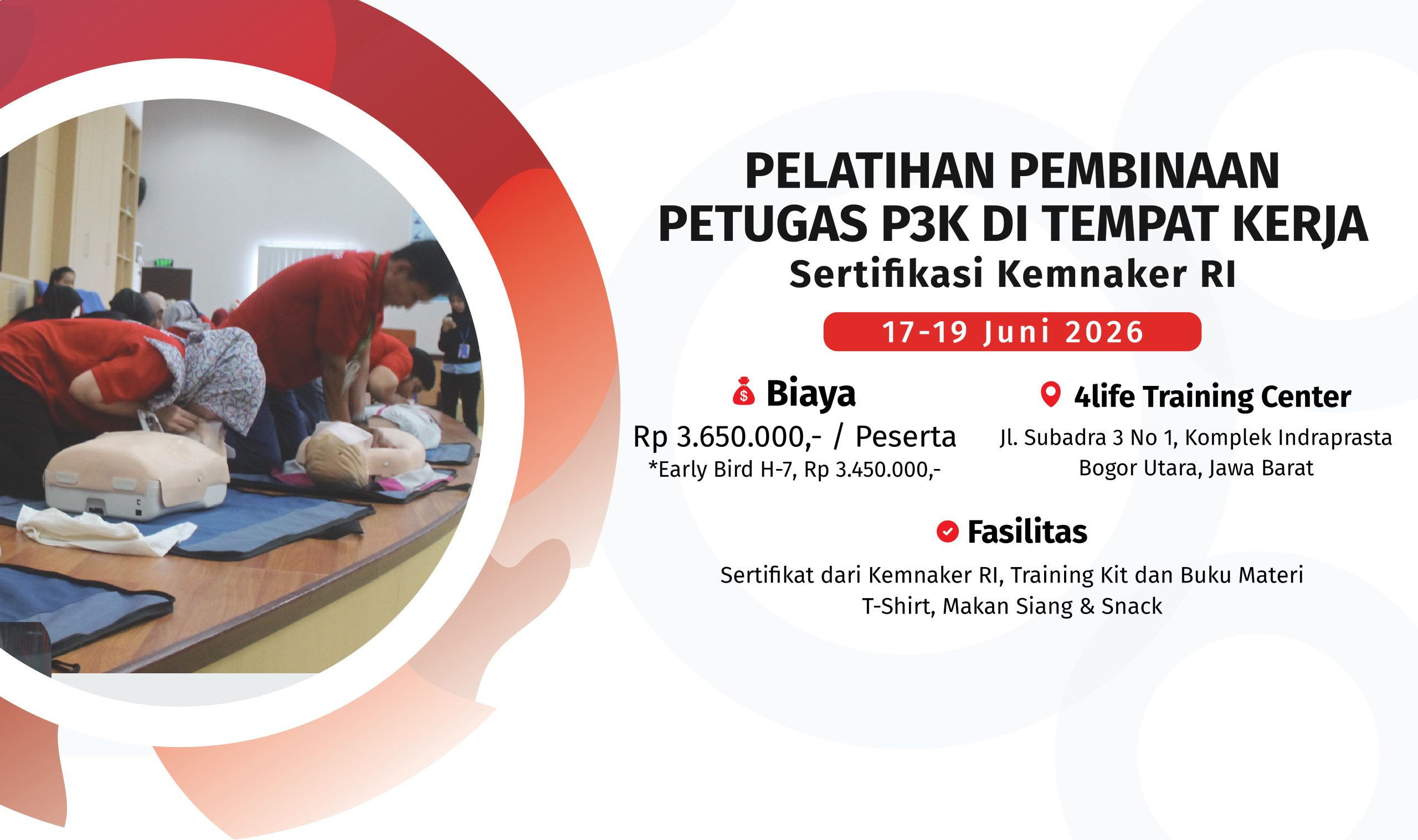 PELATIHAN PEMBINAAN PETUGAS P3K DI TEMPAT KERJA
Sertifikasi Kemnaker RI

17-19 Juni 2026

Biaya
Rp 3.650.000,- / Peserta
*Early Bird H-7, Rp 3.450.000,-

4life Training Center
Jl. Subadra 3 No 1, Komplek Indraprasta
Bogor Utara, Jawa Barat

Fasilitas
Sertifikat dari Kemnaker RI, Training Kit dan Buku Materi
T-Shirt, Makan Siang & Snack